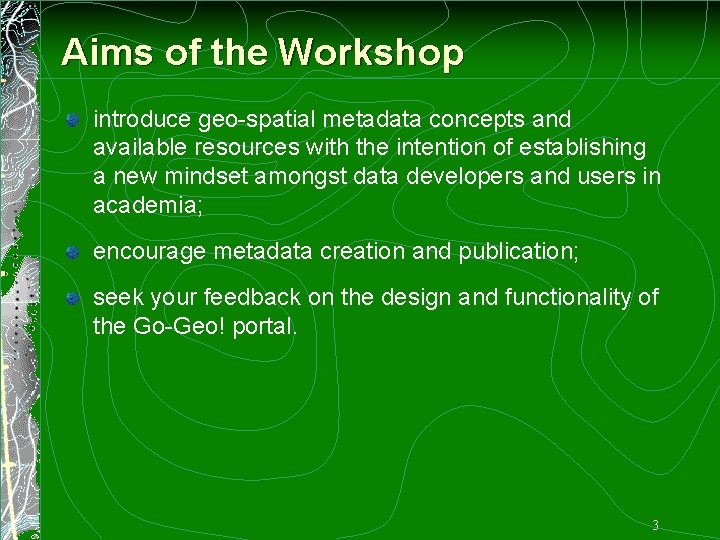 Aims of the Workshop

introduce geo-spatial metadata concepts and available resources with the intention of establishing a new mindset amongst data developers and users in academia;

encourage metadata creation and publication;

seek your feedback on the design and functionality of the Go-Geo! portal.

3